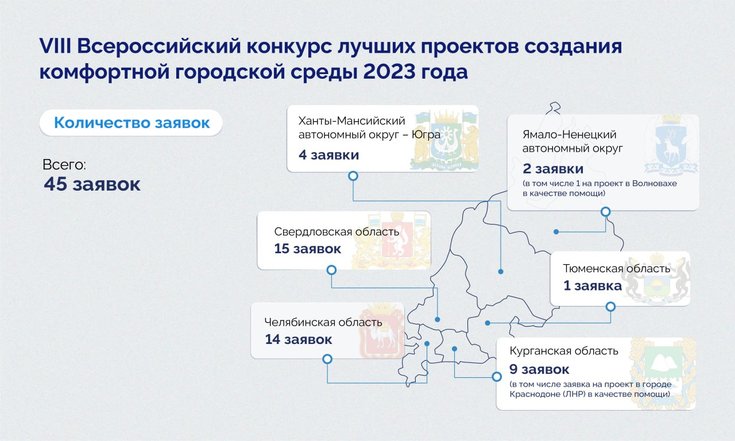 VIII Всероссийский конкурс лучших проектов создания комфортной городской среды 2023 года

Количество заявок

Всего:
45 заявок

Ханты-Мансийский автономный округ – Югра
4 заявки

Ямало-Ненецкий автономный округ
2 заявки
(в том числе 1 на проект в Волновахе в качестве помощи)

Свердловская область
15 заявок

Тюменская область
1 заявка

Челябинская область
14 заявок

Курганская область
9 заявок
(в том числе заявка на проект в городе Краснодоне (ЛНР) в качестве помощи)